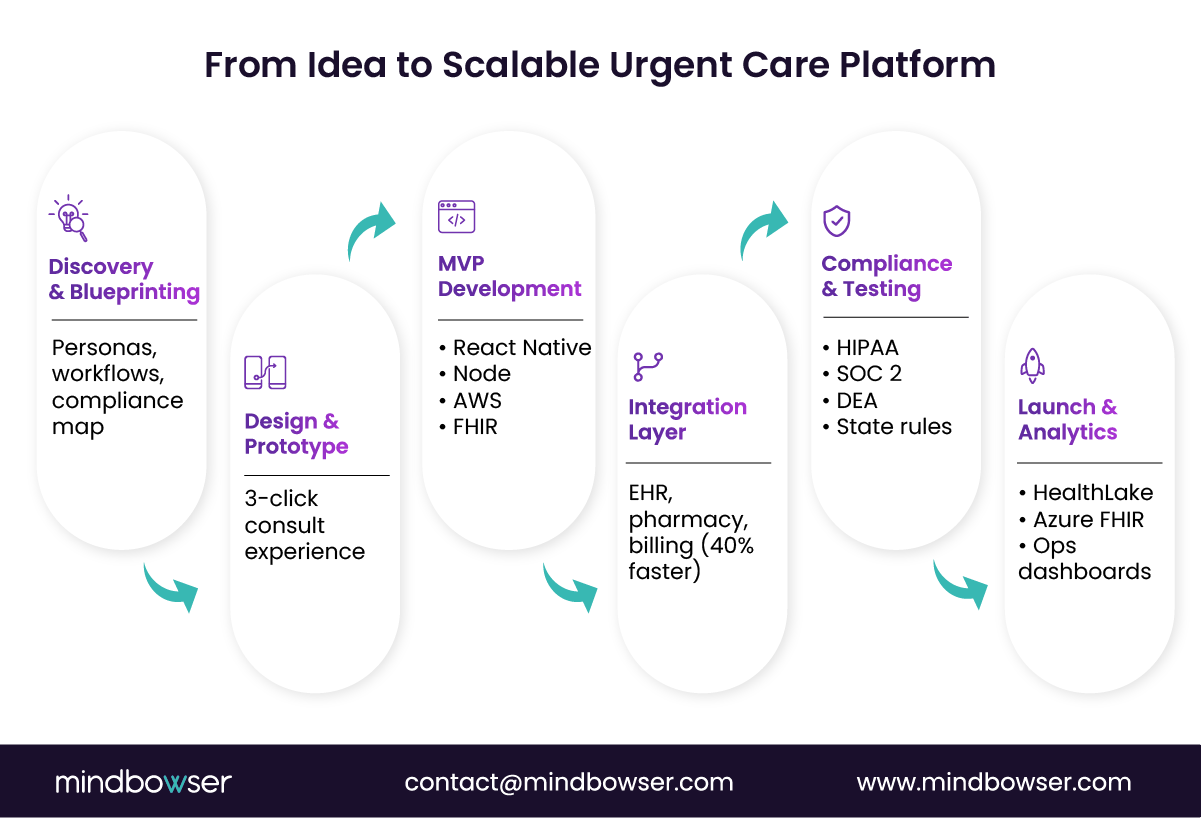 From Idea to Scalable Urgent Care Platform

Discovery & Blueprinting

Personas, workflows, compliance map

Design & Prototype

3-click consult experience

MVP Development

• React Native
• Node
• AWS
• FHIR

Integration Layer

EHR, pharmacy, billing (40% faster)

Compliance & Testing

• HIPAA
• SOC 2
• DEA
• State rules

Launch & Analytics

• HealthLake
• Azure FHIR
• Ops dashboards

mindbowser

contact@mindbowser.com

www.mindbowser.com